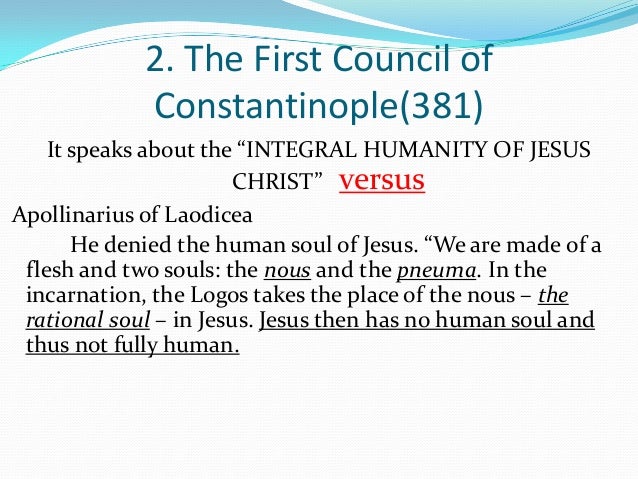 2. The First Council of Constantinople(381)

It speaks about the “INTEGRAL HUMANITY OF JESUS CHRIST” versus

Apollinarius of Laodicea

He denied the human soul of Jesus. “We are made of a flesh and two souls: the nous and the pneuma. In the incarnation, the Logos takes the place of the nous – the rational soul – in Jesus. Jesus then has no human soul and thus not fully human.